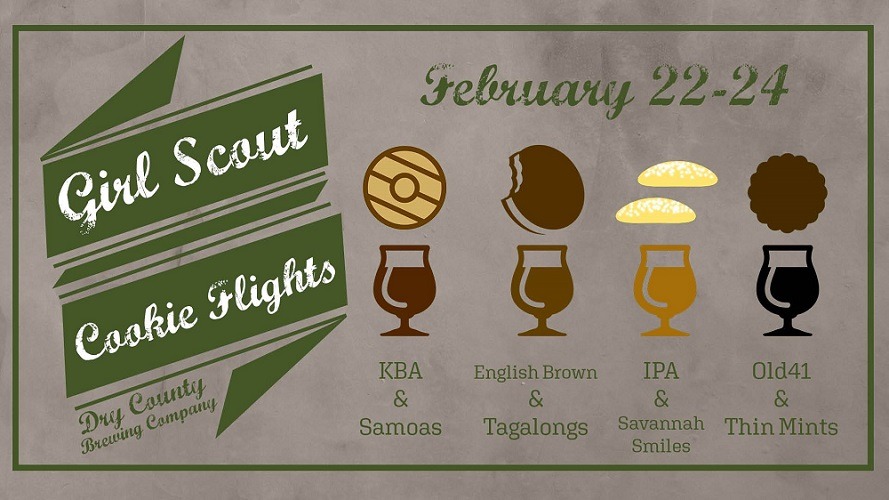 Girl Scout

Cookie Flights

Dry County Brewing Company

February 22-24

KBA & Samoas

English Brown & Tagalongs

IPA & Savannah Smiles

Old41 & Thin Mints